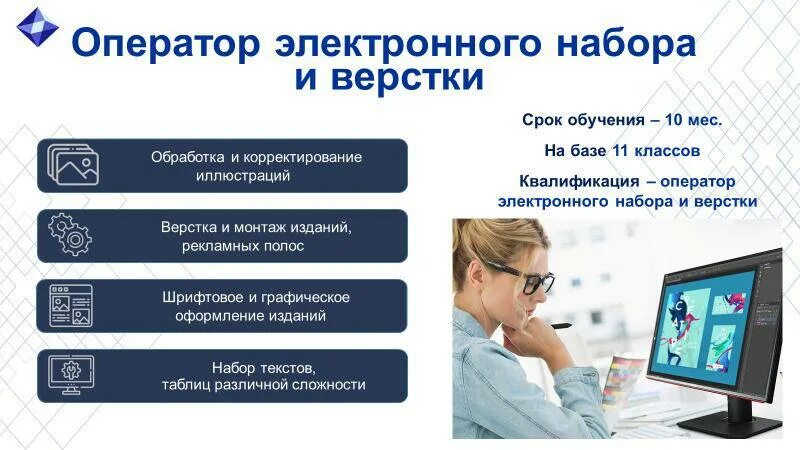 Оператор электронного набора и верстки

Обработка и корректирование иллюстраций

Верстка и монтаж изданий, рекламных полос

Шрифтовое и графическое оформление изданий

Набор текстов, таблиц различной сложности

Срок обучения – 10 мес.

На базе 11 классов

Квалификация – оператор электронного набора и верстки